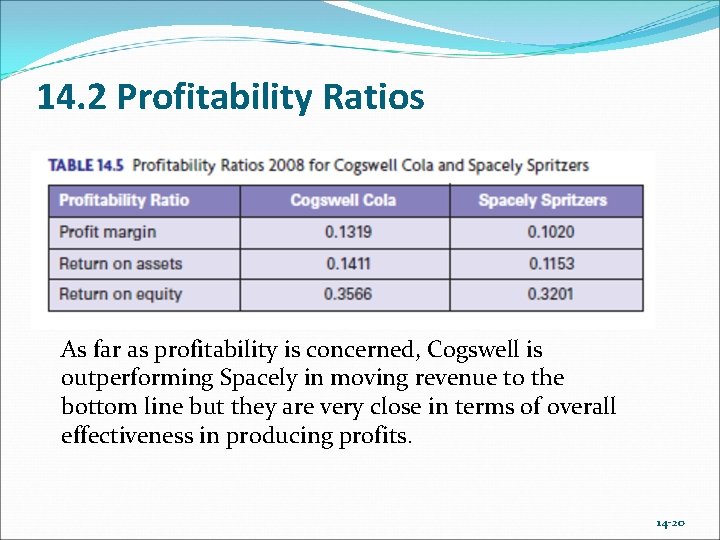 14.2 Profitability Ratios

TABLE 14.5 Profitability Ratios 2008 for Cogswell Cola and Spacely Spritzers

| Profitability Ratio | Cogswell Cola | Spacely Spritzers |
|---|---|---|
| Profit margin | 0.1319 | 0.1020 |
| Return on assets | 0.1411 | 0.1153 |
| Return on equity | 0.3566 | 0.3201 |

As far as profitability is concerned, Cogswell is outperforming Spacely in moving revenue to the bottom line but they are very close in terms of overall effectiveness in producing profits.

14-20